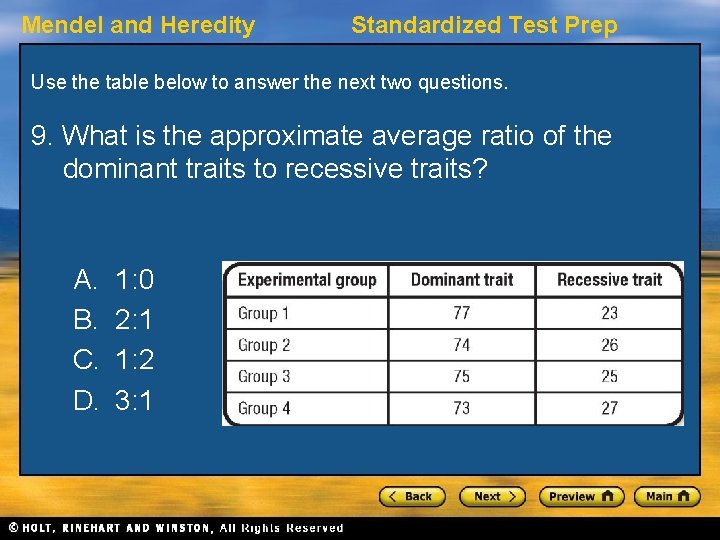 Mendel and Heredity

Standardized Test Prep

Use the table below to answer the next two questions.

9. What is the approximate average ratio of the dominant traits to recessive traits?

A. 1:0
B. 2:1
C. 1:2
D. 3:1

| Experimental group | Dominant trait | Recessive trait |
|---|---|---|
| Group 1 | 77 | 23 |
| Group 2 | 74 | 26 |
| Group 3 | 75 | 25 |
| Group 4 | 73 | 27 |

< Back
Next >
Preview
Main

© HOLT, RINEHART AND WINSTON, All Rights Reserved